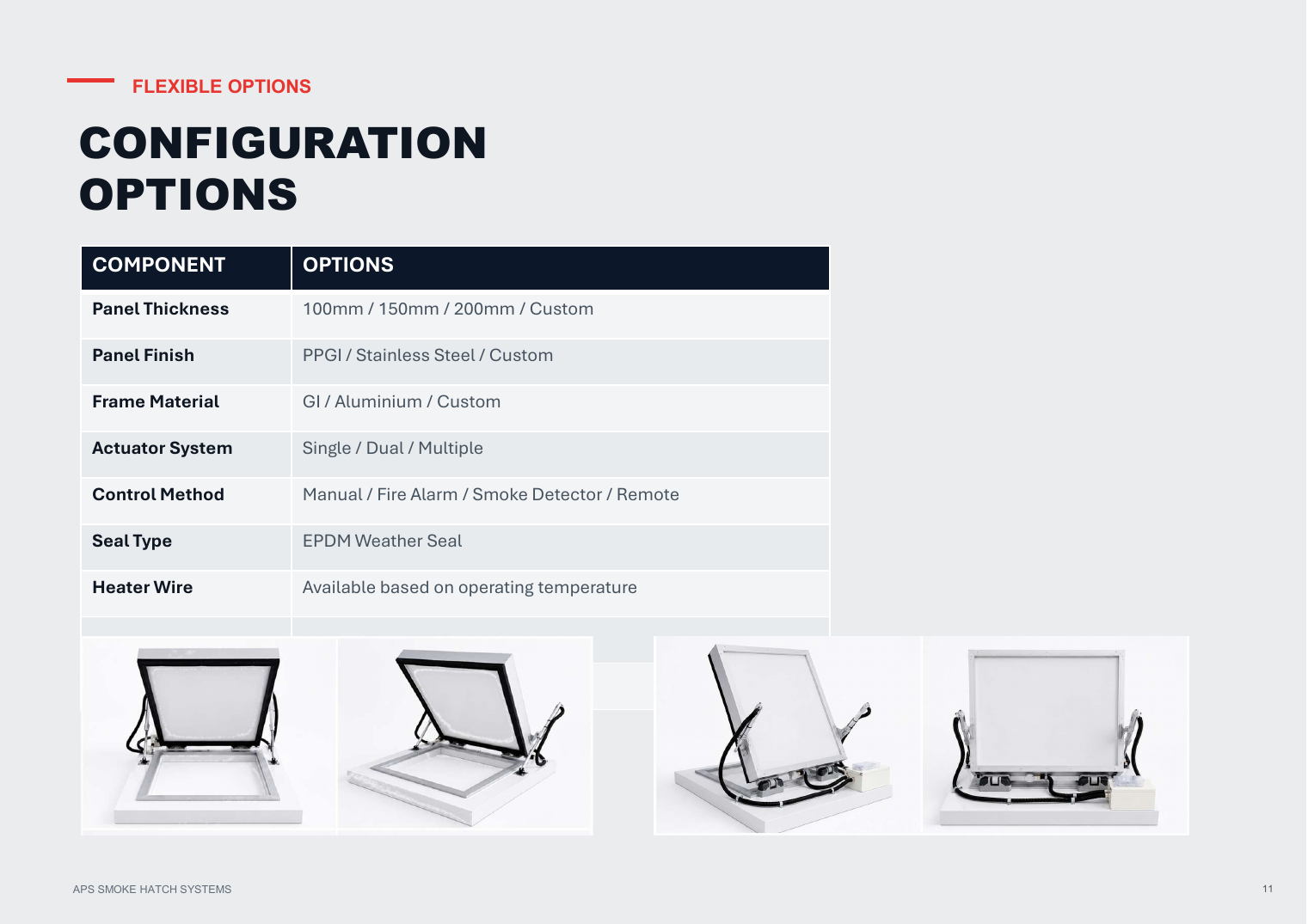 FLEXIBLE OPTIONS

CONFIGURATION OPTIONS

| COMPONENT | OPTIONS |
|---|---|
| Panel Thickness | 100mm / 150mm / 200mm / Custom |
| Panel Finish | PPGI / Stainless Steel / Custom |
| Frame Material | GI / Aluminium / Custom |
| Actuator System | Single / Dual / Multiple |
| Control Method | Manual / Fire Alarm / Smoke Detector / Remote |
| Seal Type | EPDM Weather Seal |
| Heater Wire | Available based on operating temperature |

APS SMOKE HATCH SYSTEMS

11